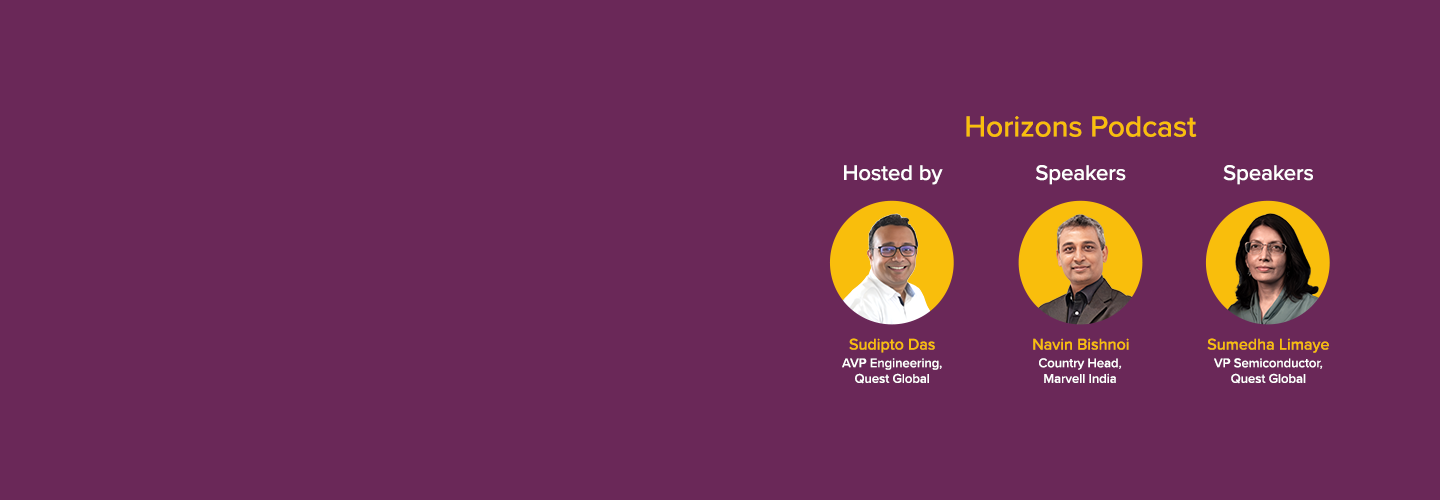 Horizons Podcast

Hosted by

Sudipto Das
AVP Engineering, Quest Global

Speakers

Navin Bishnoi
Country Head, Marvell India

Speakers

Sumedha Limaye
VP Semiconductor, Quest Global